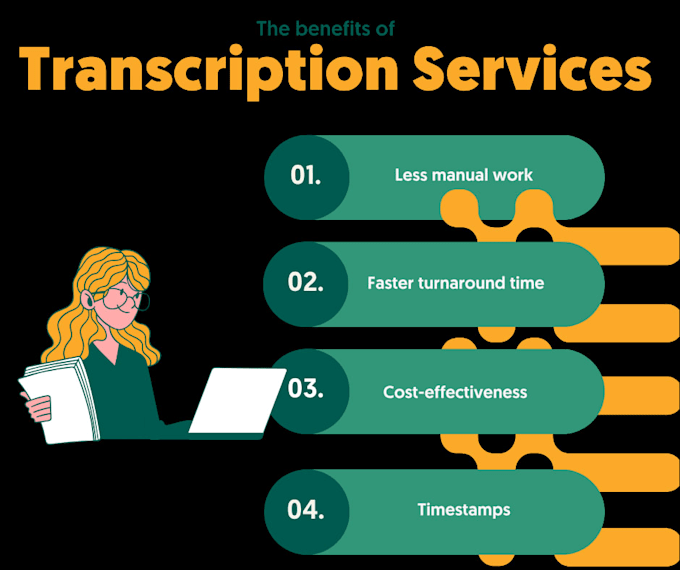 The benefits of

Transcription Services

01. Less manual work

02. Faster turnaround time

03. Cost-effectiveness

04. Timestamps